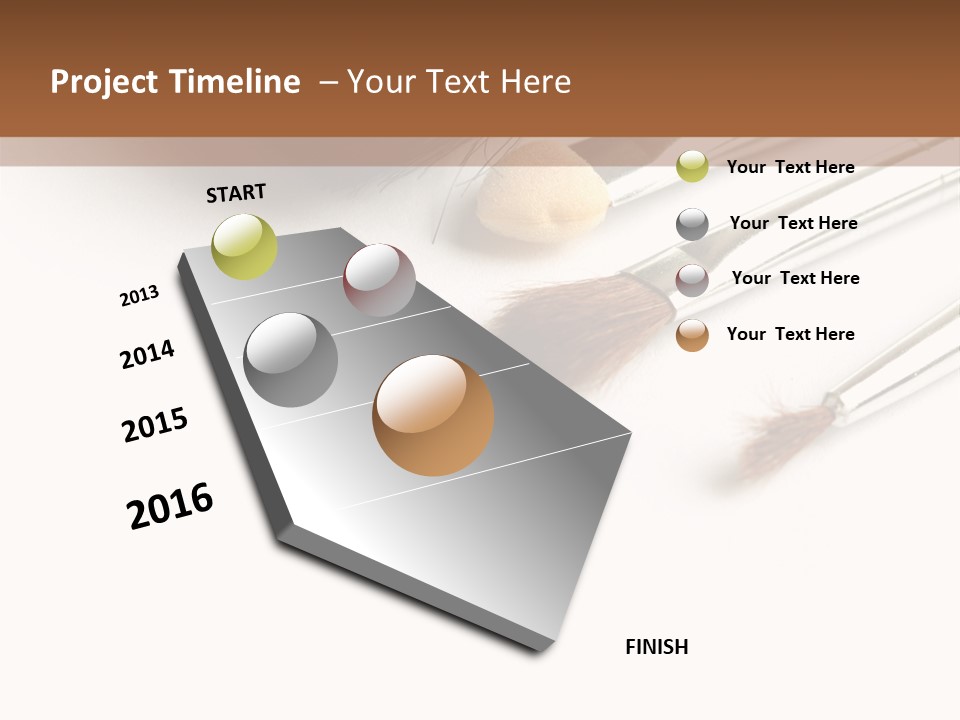 Project Timeline – Your Text Here

START

2013

2014

2015

2016

FINISH

Your Text Here

Your Text Here

Your Text Here

Your Text Here